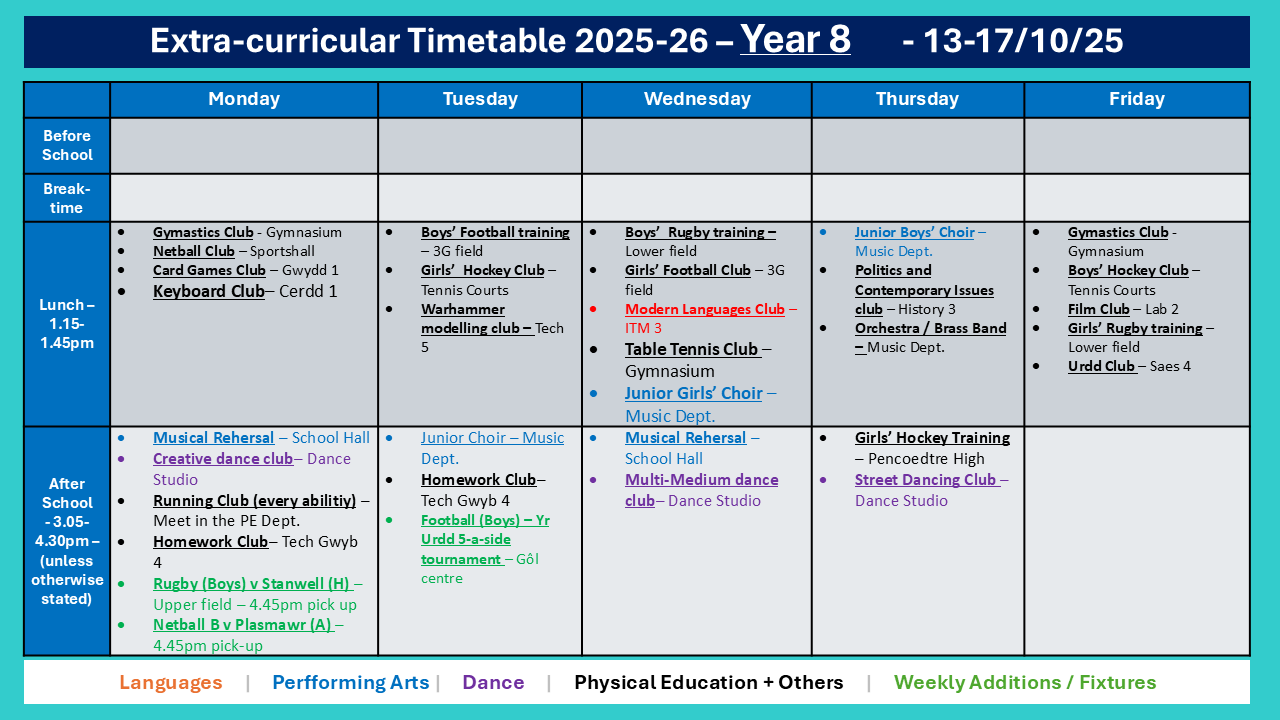 Extra-curricular Timetable 2025-26 – Year 8 - 13-17/10/25

| | Monday | Tuesday | Wednesday | Thursday | Friday |
|---|---|---|---|---|---|
| Before School | | | | | |
| Break-time | | | | | |
| Lunch – 1.15-1.45pm | • Gymastics Club - Gymnasium • Netball Club – Sportshall • Card Games Club – Gwydd 1 • Keyboard Club– Cerdd 1 | • Boys' Football training – 3G field • Girls' Hockey Club – Tennis Courts • Warhammer modelling club – Tech 5 | • Boys' Rugby training – Lower field • Girls' Football Club – 3G field • Modern Languages Club – ITM 3 • Table Tennis Club – Gymnasium • Junior Girls' Choir – Music Dept. | • Junior Boys' Choir – Music Dept. • Politics and Contemporary Issues club – History 3 • Orchestra / Brass Band – Music Dept. | • Gymastics Club - Gymnasium • Boys' Hockey Club – Tennis Courts • Film Club – Lab 2 • Girls' Rugby training – Lower field • Urdd Club – Saes 4 |
| After School - 3.05-4.30pm – (unless otherwise stated) | • Musical Rehersal – School Hall • Creative dance club– Dance Studio • Running Club (every abilitiy) – Meet in the PE Dept. • Homework Club– Tech Gwyb 4 • Rugby (Boys) v Stanwell (H) – Upper field – 4.45pm pick up • Netball B v Plasmawr (A) – 4.45pm pick-up | • Junior Choir – Music Dept. • Homework Club– Tech Gwyb 4 • Football (Boys) – Yr Urdd 5-a-side tournament – Gôl centre | • Musical Rehersal – School Hall • Multi-Medium dance club– Dance Studio | • Girls' Hockey Training – Pencoedtre High • Street Dancing Club – Dance Studio | |

Languages | Perfforming Arts | Dance | Physical Education + Others | Weekly Additions / Fixtures